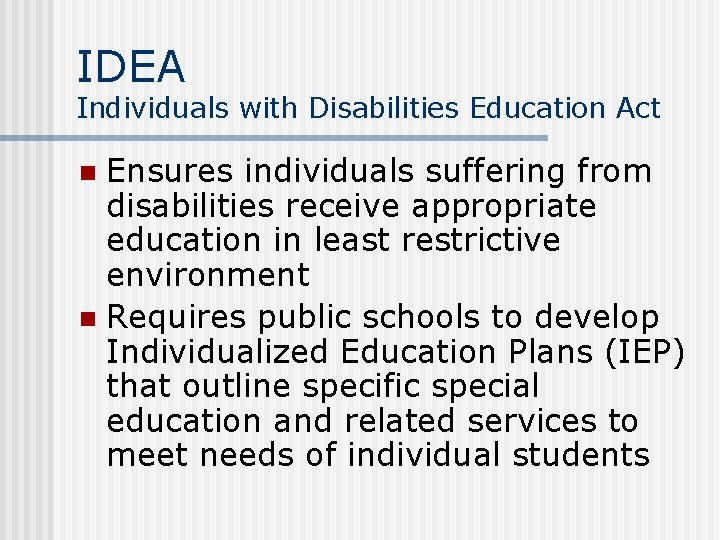 IDEA
Individuals with Disabilities Education Act

- Ensures individuals suffering from disabilities receive appropriate education in least restrictive environment
- Requires public schools to develop Individualized Education Plans (IEP) that outline specific special education and related services to meet needs of individual students